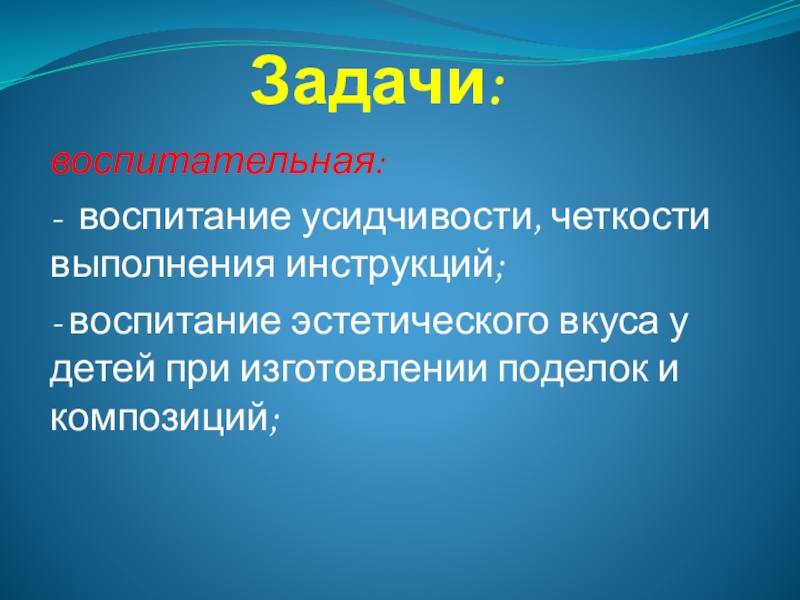 Задачи:

воспитательная:

- воспитание усидчивости, четкости выполнения инструкций;

- воспитание эстетического вкуса у детей при изготовлении поделок и композиций;